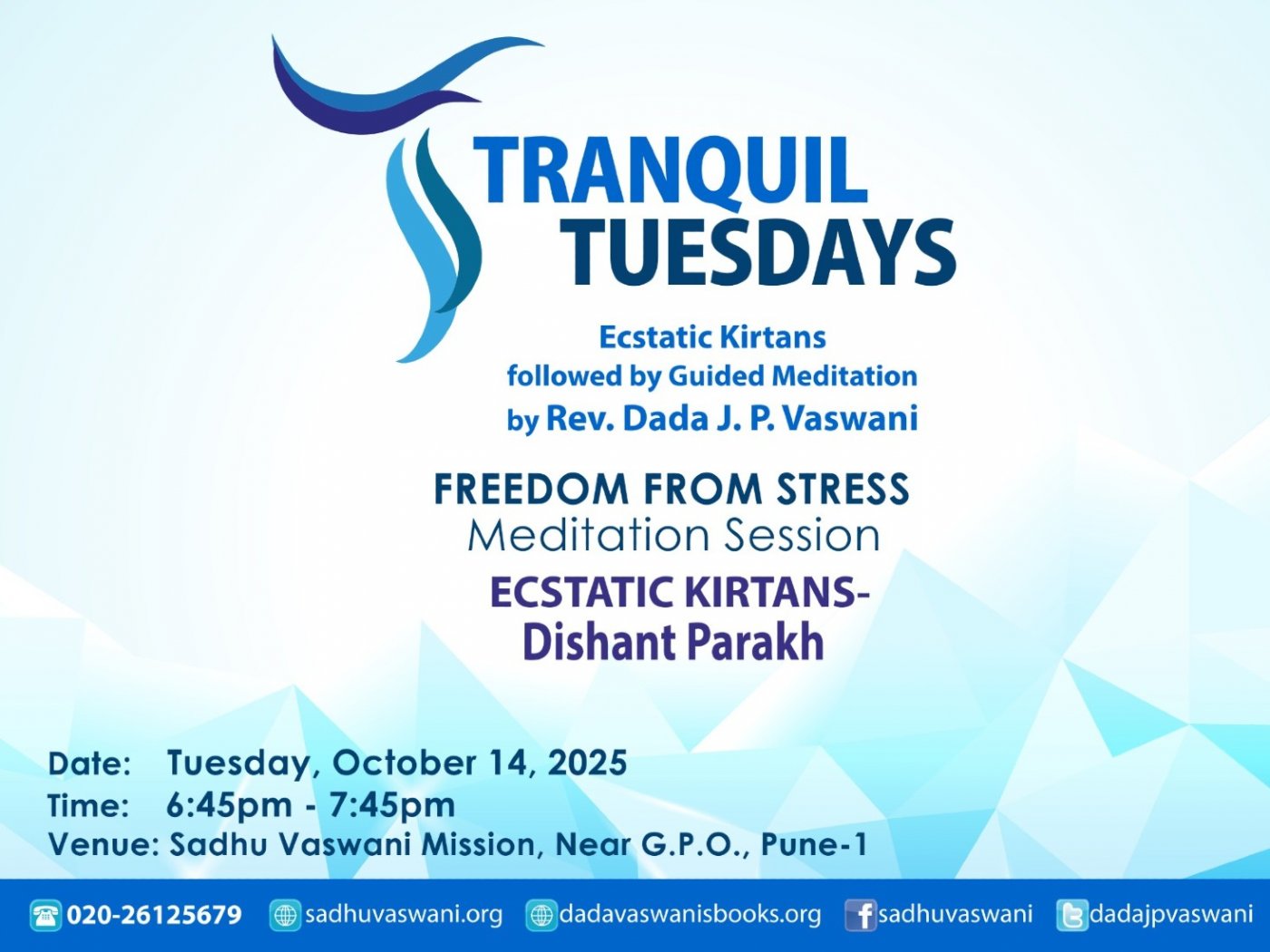 TRANQUIL TUESDAYS

Ecstatic Kirtans followed by Guided Meditation by Rev. Dada J. P. Vaswani

FREEDOM FROM STRESS
Meditation Session
ECSTATIC KIRTANS-
Dishant Parakh

Date: Tuesday, October 14, 2025
Time: 6:45pm - 7:45pm
Venue: Sadhu Vaswani Mission, Near G.P.O., Pune-1

020-26125679 sadhuvaswani.org dadavaswanisbooks.org sadhuvaswani dadajpvaswani